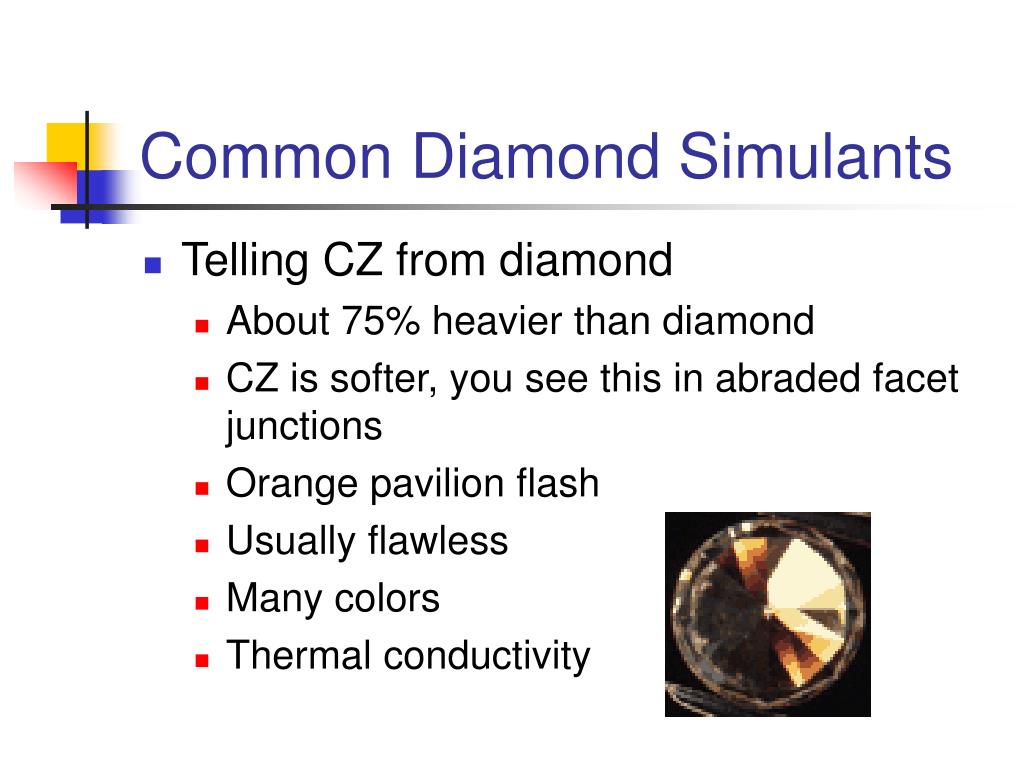 Common Diamond Simulants

- Telling CZ from diamond
  - About 75% heavier than diamond
  - CZ is softer, you see this in abraded facet junctions
  - Orange pavilion flash
  - Usually flawless
  - Many colors
  - Thermal conductivity